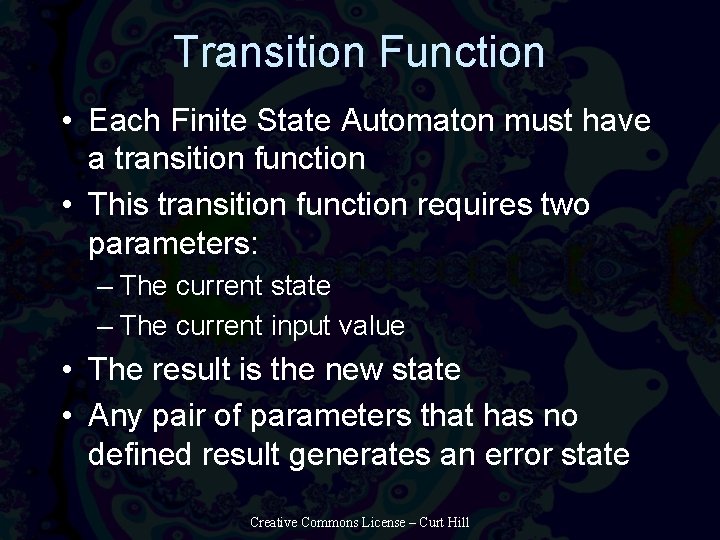 Transition Function

• Each Finite State Automaton must have a transition function
• This transition function requires two parameters:
– The current state
– The current input value
• The result is the new state
• Any pair of parameters that has no defined result generates an error state

Creative Commons License – Curt Hill